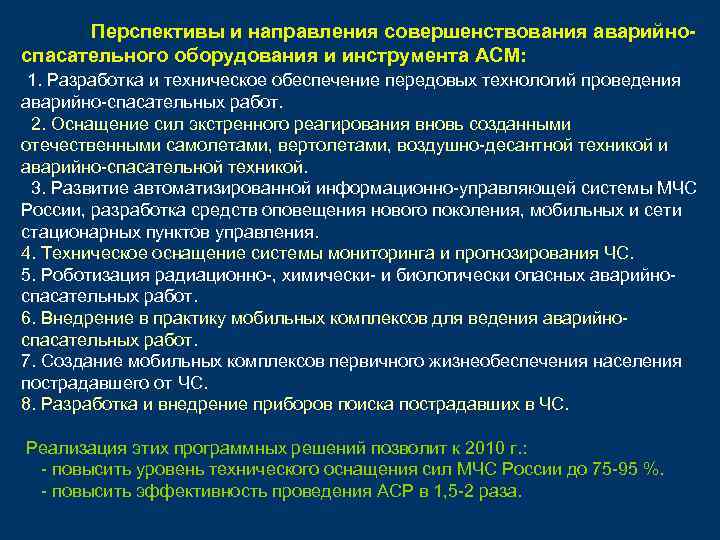 Перспективы и направления совершенствования аварийно-спасательного оборудования и инструмента АСМ:

1. Разработка и техническое обеспечение передовых технологий проведения аварийно-спасательных работ.
2. Оснащение сил экстренного реагирования вновь созданными отечественными самолетами, вертолетами, воздушно-десантной техникой и аварийно-спасательной техникой.
3. Развитие автоматизированной информационно-управляющей системы МЧС России, разработка средств оповещения нового поколения, мобильных и сети стационарных пунктов управления.
4. Техническое оснащение системы мониторинга и прогнозирования ЧС.
5. Роботизация радиационно-, химически- и биологически опасных аварийно-спасательных работ.
6. Внедрение в практику мобильных комплексов для ведения аварийно-спасательных работ.
7. Создание мобильных комплексов первичного жизнеобеспечения населения пострадавшего от ЧС.
8. Разработка и внедрение приборов поиска пострадавших в ЧС.

Реализация этих программных решений позволит к 2010 г.:
- повысить уровень технического оснащения сил МЧС России до 75-95 %.
- повысить эффективность проведения АСР в 1,5-2 раза.